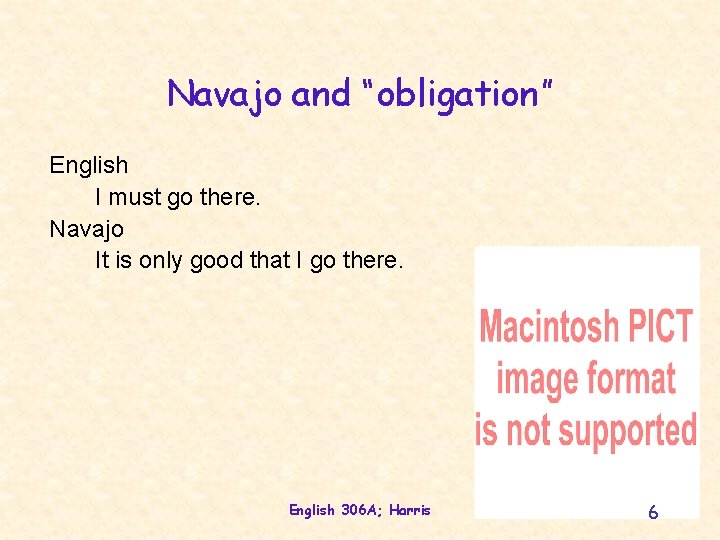 Navajo and "obligation"

English

I must go there.

Navajo

It is only good that I go there.

Macintosh PICT image format is not supported

English 306A; Harris

6